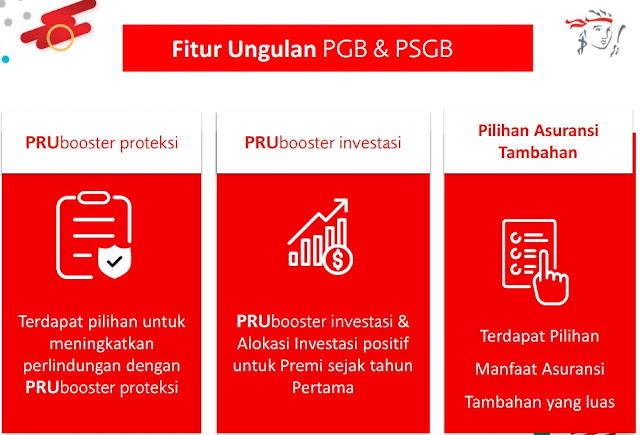 Fitur Ungulan PGB & PSGB

PRUbooster proteksi

Terdapat pilihan untuk meningkatkan perlindungan dengan PRUbooster proteksi

PRUbooster investasi

PRUbooster investasi & Alokasi Investasi positif untuk Premi sejak tahun Pertama

Pilihan Asuransi Tambahan

Terdapat Pilihan

Manfaat Asuransi

Tambahan yang luas